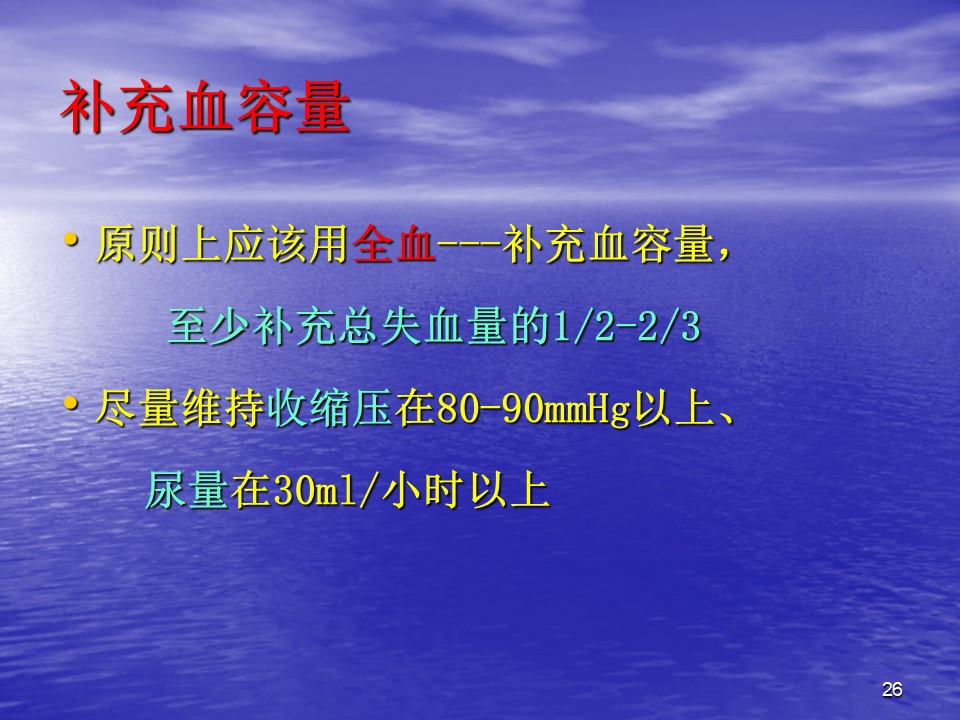 补充血容量

• 原则上应该用全血---补充血容量，

至少补充总失血量的1/2-2/3

• 尽量维持收缩压在80-90mmHg以上、

尿量在30ml/小时以上

26